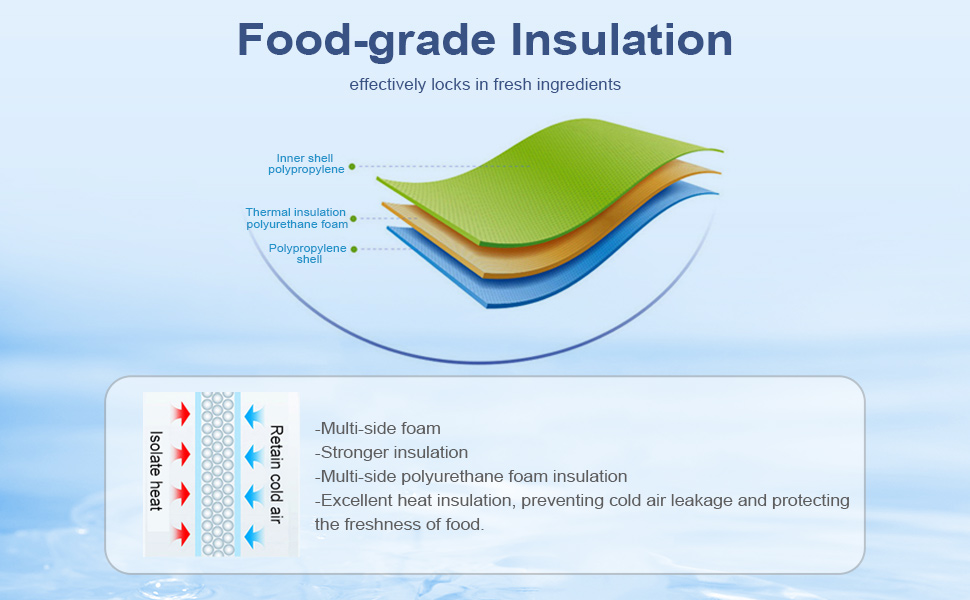 Food-grade Insulation

effectively locks in fresh ingredients

Inner shell polypropylene

Thermal insulation polyurethane foam

Polypropylene shell

Isolate heat

Retain cold air

-Multi-side foam
-Stronger insulation
-Multi-side polyurethane foam insulation
-Excellent heat insulation, preventing cold air leakage and protecting the freshness of food.